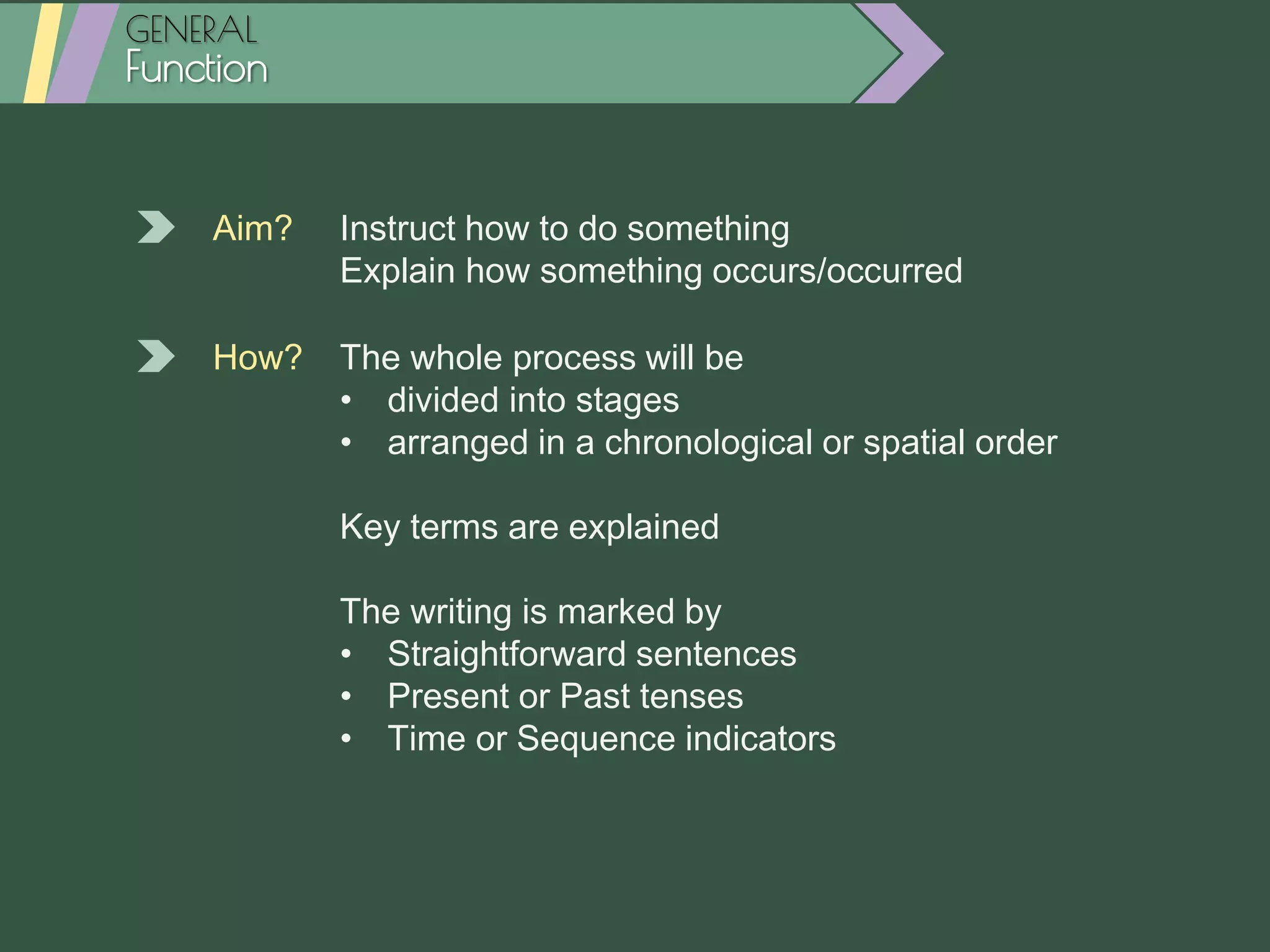 GENERAL
Function

Aim? Instruct how to do something
Explain how something occurs/occurred

How? The whole process will be
• divided into stages
• arranged in a chronological or spatial order

Key terms are explained

The writing is marked by
• Straightforward sentences
• Present or Past tenses
• Time or Sequence indicators